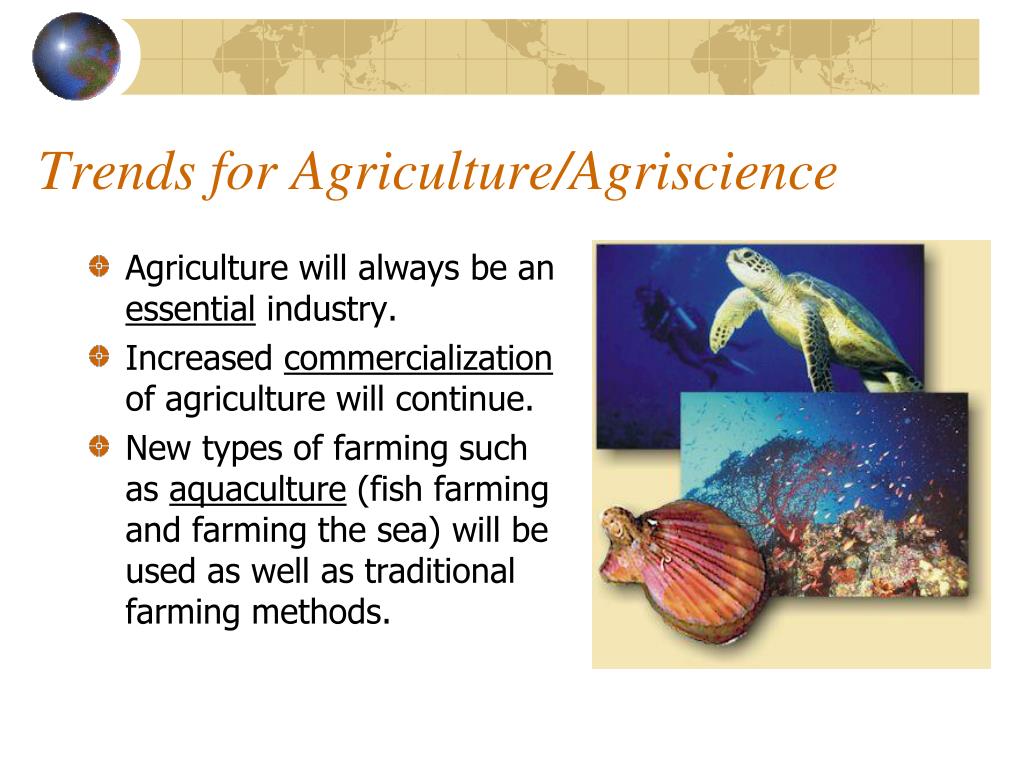 Trends for Agriculture/Agriscience

Agriculture will always be an essential industry.

Increased commercialization of agriculture will continue.

New types of farming such as aquaculture (fish farming and farming the sea) will be used as well as traditional farming methods.